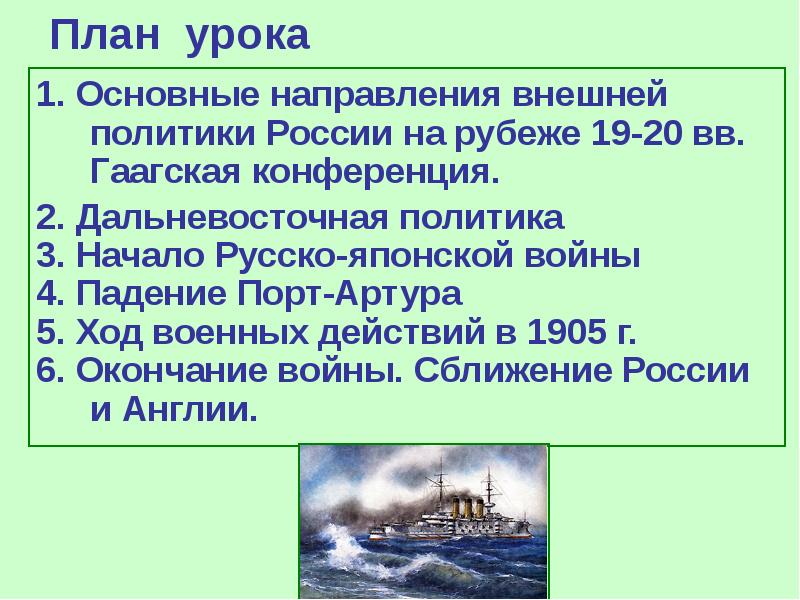 План урока

1. Основные направления внешней политики России на рубеже 19-20 вв. Гаагская конференция.

2. Дальневосточная политика
3. Начало Русско-японской войны
4. Падение Порт-Артура
5. Ход военных действий в 1905 г.
6. Окончание войны. Сближение России и Англии.